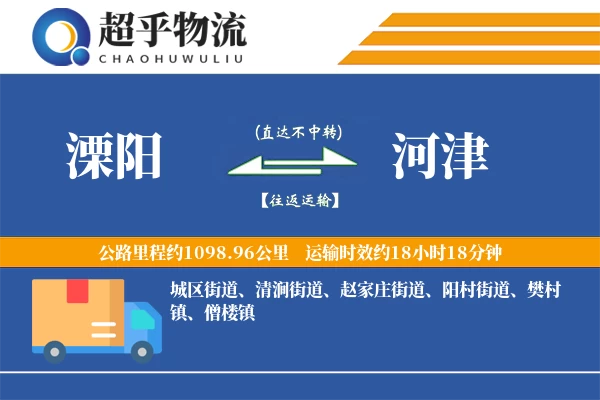 超乎物流
CHAOHUWULIU

溧阳
(直达不中转)
【往返运输】
河津

公路里程约1098.96公里 运输时效约18小时18分钟

城区街道、清涧街道、赵家庄街道、阳村街道、樊村镇、僧楼镇